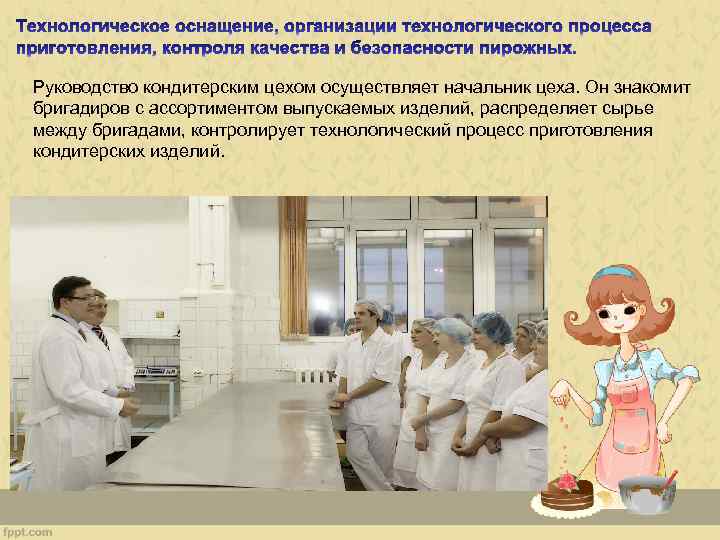 Технологическое оснащение, организации технологического процесса приготовления, контроля качества и безопасности пирожных.

Руководство кондитерским цехом осуществляет начальник цеха. Он знакомит бригадиров с ассортиментом выпускаемых изделий, распределяет сырье между бригадами, контролирует технологический процесс приготовления кондитерских изделий.

fppt.com